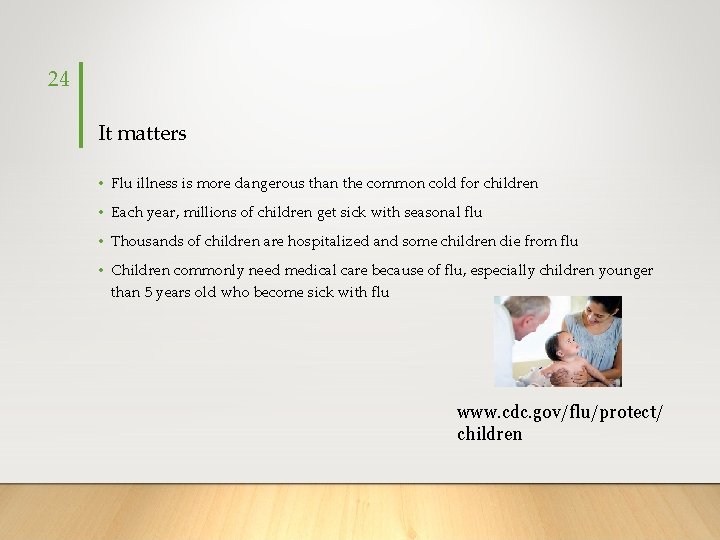 24

It matters

• Flu illness is more dangerous than the common cold for children
• Each year, millions of children get sick with seasonal flu
• Thousands of children are hospitalized and some children die from flu
• Children commonly need medical care because of flu, especially children younger than 5 years old who become sick with flu

www.cdc.gov/flu/protect/children